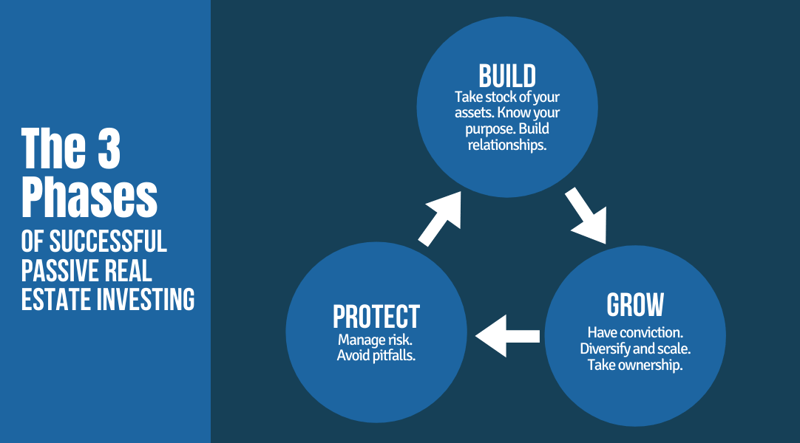 The 3 Phases
OF SUCCESSFUL PASSIVE REAL ESTATE INVESTING

BUILD
Take stock of your assets. Know your purpose. Build relationships.

GROW
Have conviction. Diversify and scale. Take ownership.

PROTECT
Manage risk. Avoid pitfalls.